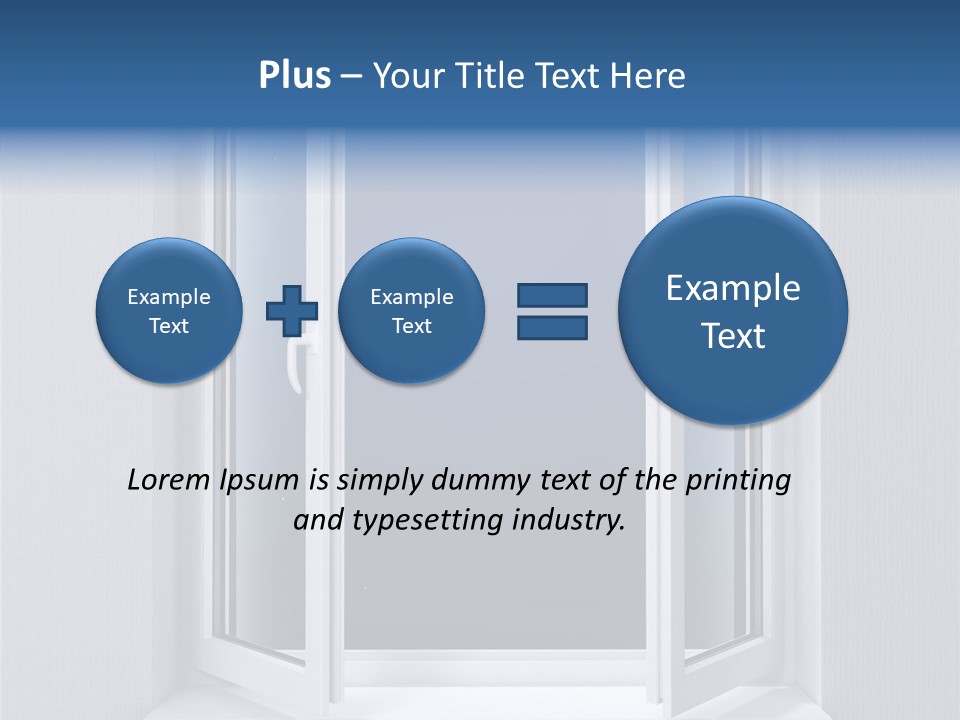 Plus – Your Title Text Here

Example Text

Example Text

Example Text

Lorem Ipsum is simply dummy text of the printing and typesetting industry.